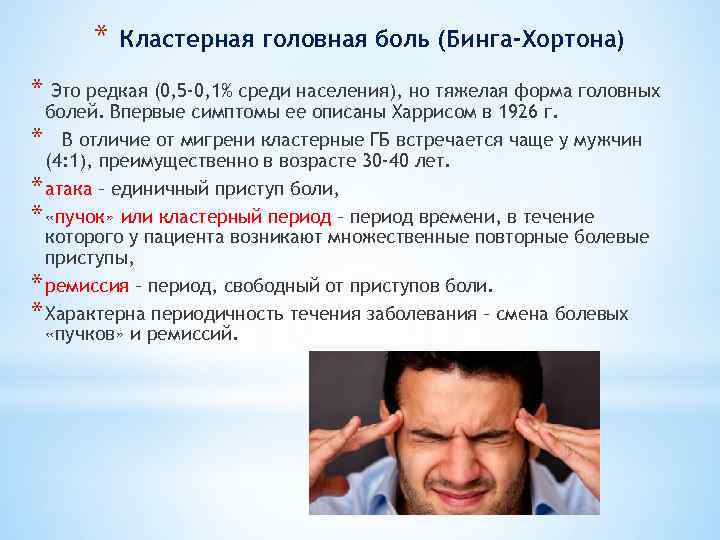 * Кластерная головная боль (Бинга-Хортона)

* Это редкая (0,5-0,1% среди населения), но тяжелая форма головных болей. Впервые симптомы ее описаны Харрисом в 1926 г.

* В отличие от мигрени кластерные ГБ встречается чаще у мужчин (4:1), преимущественно в возрасте 30-40 лет.

* атака – единичный приступ боли,

* «пучок» или кластерный период – период времени, в течение которого у пациента возникают множественные повторные болевые приступы,

* ремиссия – период, свободный от приступов боли.

* Характерна периодичность течения заболевания – смена болевых «пучков» и ремиссий.